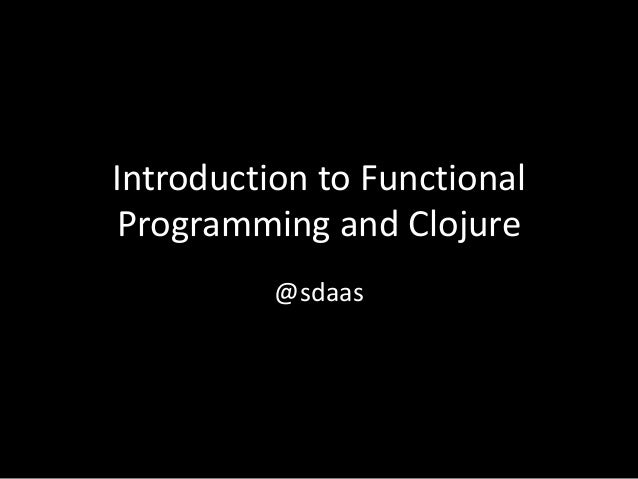 Introduction to Functional Programming and Clojure

@sdaas